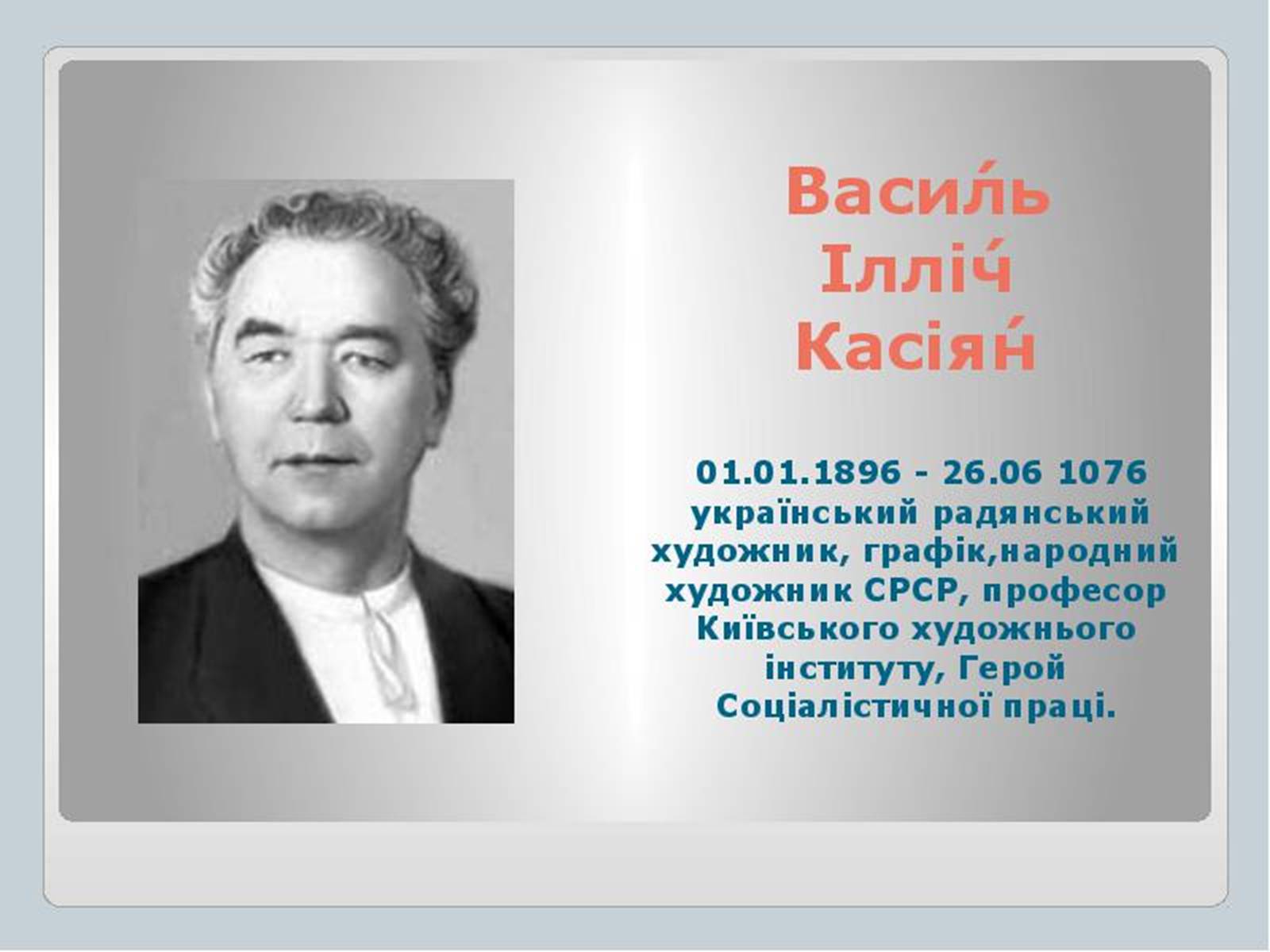 Васи́ль Іллі́ч Касія́н

01.01.1896 - 26.06 1076 український радянський художник, графік,народний художник СРСР, професор Київського художнього інституту, Герой Соціалістичної праці.